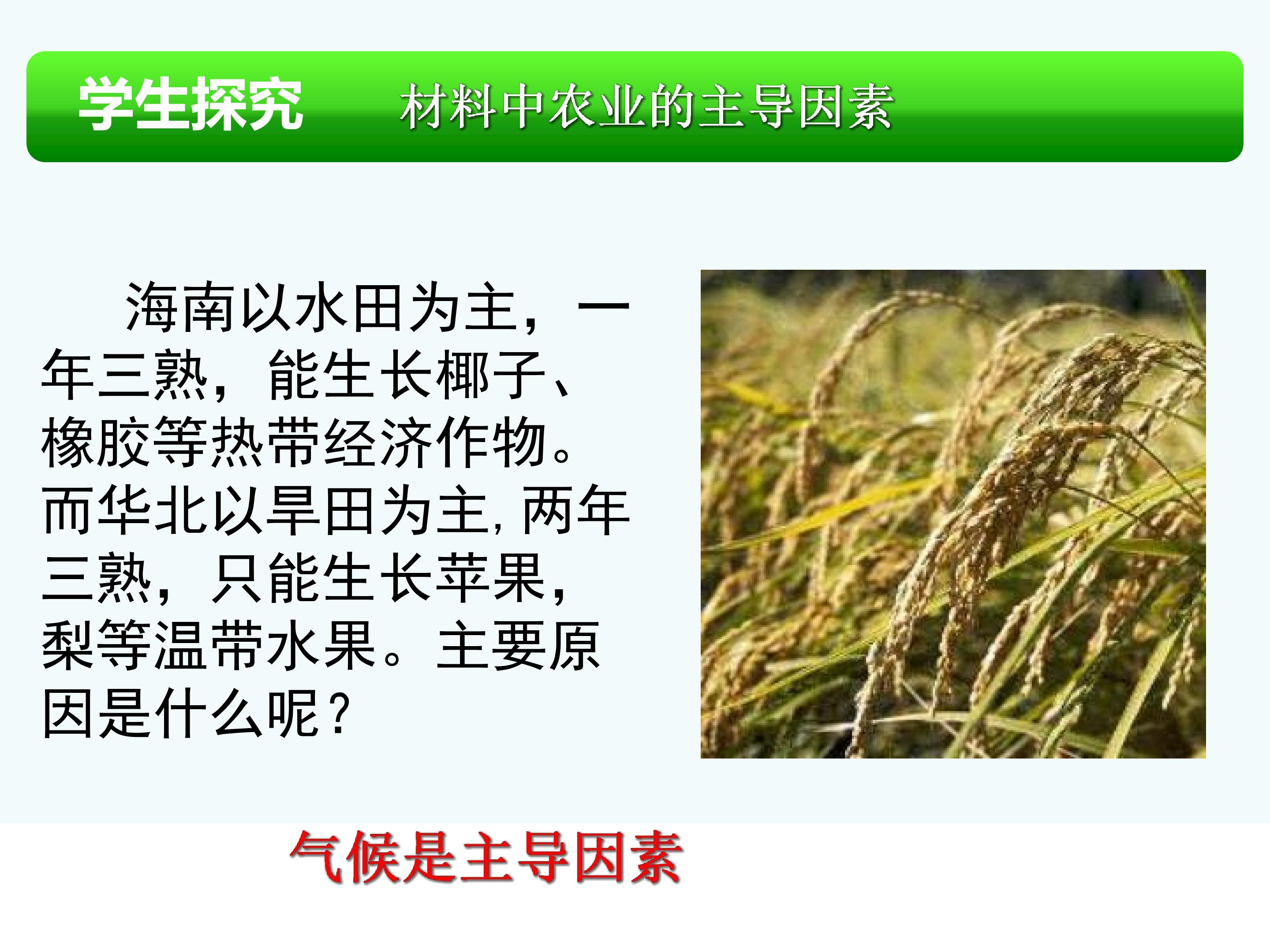 学生探究 材料中农业的主导因素

海南以水田为主，一年三熟，能生长椰子、橡胶等热带经济作物。而华北以旱田为主,两年三熟，只能生长苹果，梨等温带水果。主要原因是什么呢?

气候是主导因素